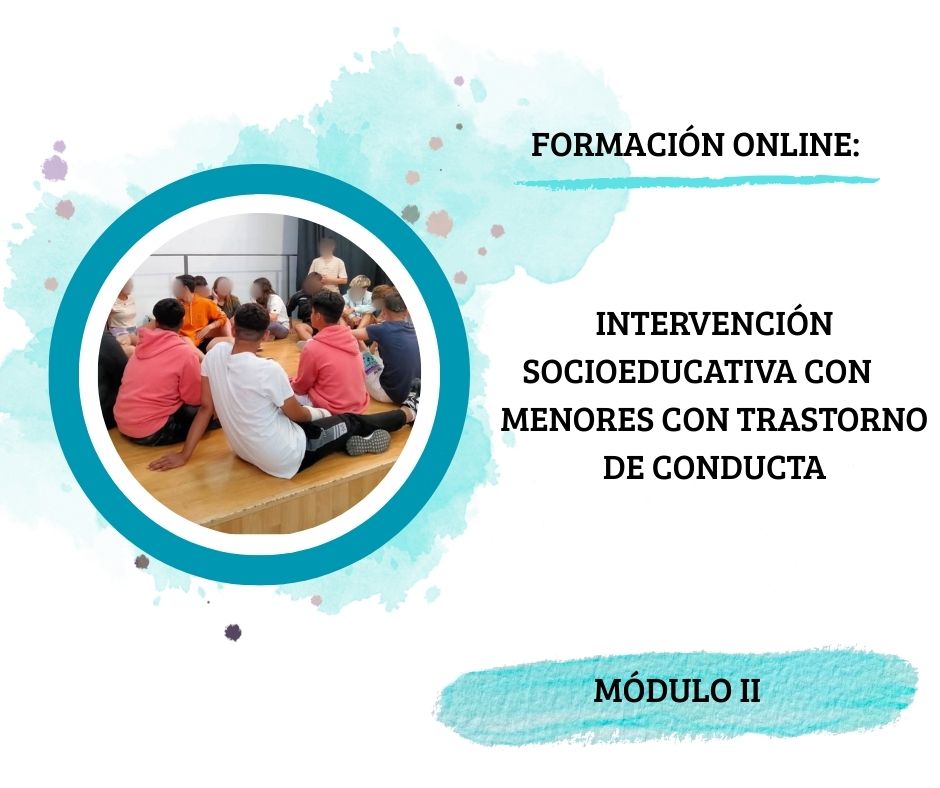 FORMACIÓN ONLINE:

INTERVENCIÓN SOCIOEDUCATIVA CON MENORES CON TRASTORNO DE CONDUCTA

MÓDULO II